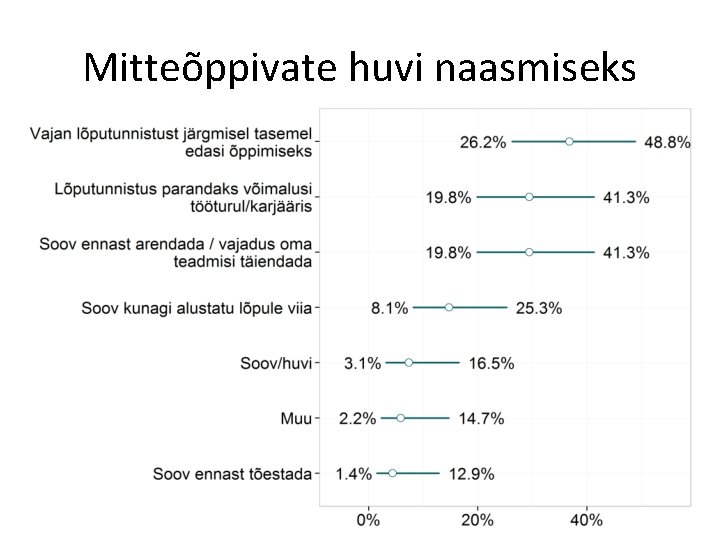 Mitteõppivate huvi naasmiseks

Vajan lõputunnistust järgmisel tasemel edasi õppimiseks 26.2% 48.8%

Lõputunnistus parandaks võimalusi tööturul/karjääris 19.8% 41.3%

Soov ennast arendada / vajadus oma teadmisi täiendada 19.8% 41.3%

Soov kunagi alustatu lõpule viia 8.1% 25.3%

Soov/huvi 3.1% 16.5%

Muu 2.2% 14.7%

Soov ennast tõestada 1.4% 12.9%

0% 20% 40%